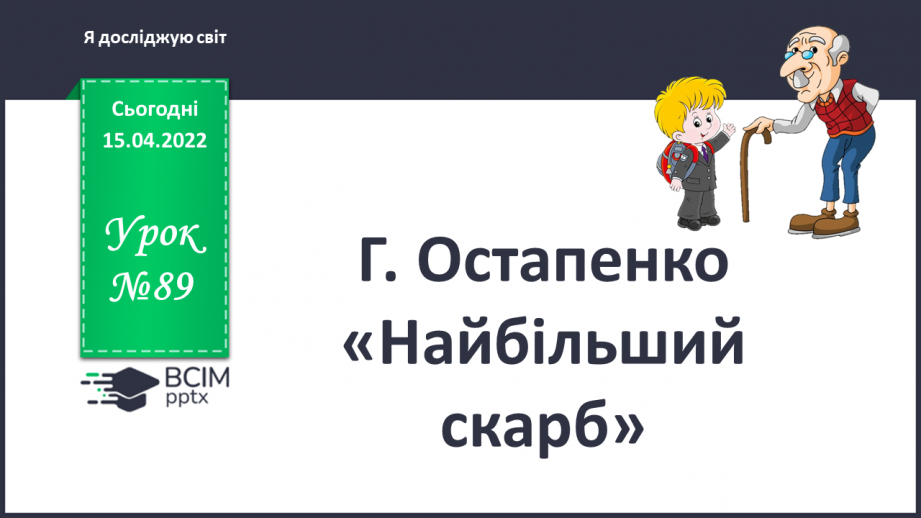 Я досліджую світ

Сьогодні
15.04.2022

Урок
№89

ВСІМ
pptx

Г. Остапенко
«Найбільший
скарб»